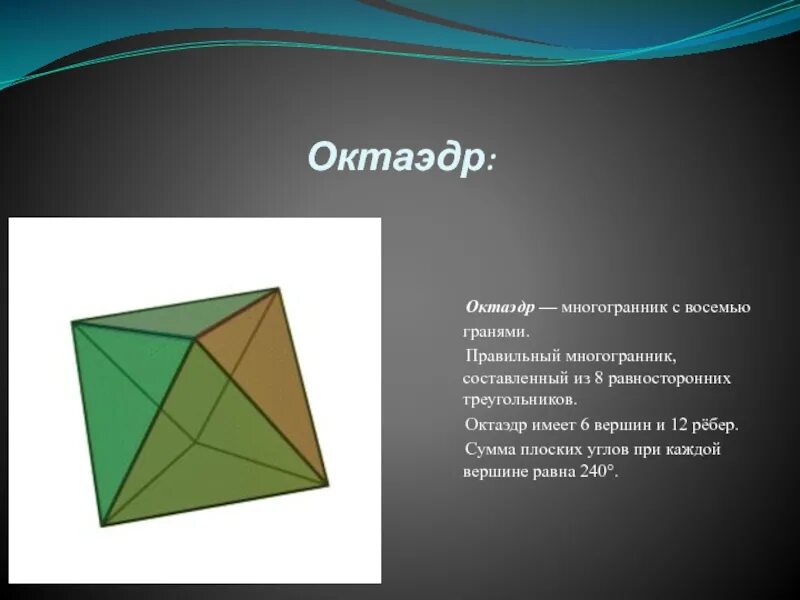 Октаэдр:

Октаэдр — многогранник с восемью гранями.

Правильный многогранник, составленный из 8 равносторонних треугольников.

Октаэдр имеет 6 вершин и 12 рёбер.

Сумма плоских углов при каждой вершине равна 240°.